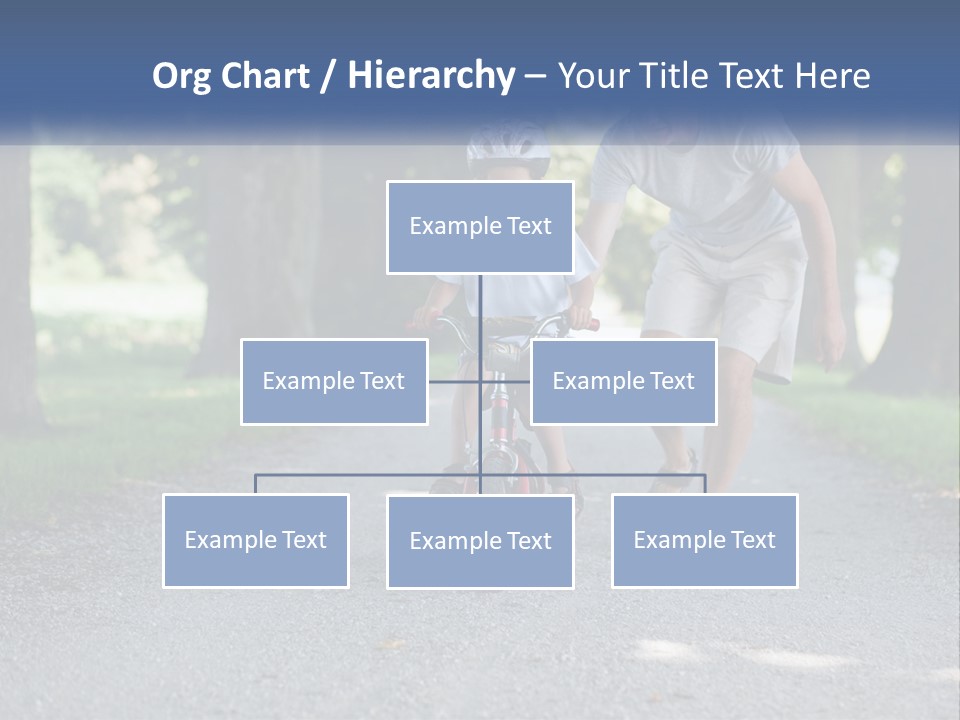 Org Chart / Hierarchy – Your Title Text Here

Example Text

Example Text

Example Text

Example Text

Example Text

Example Text